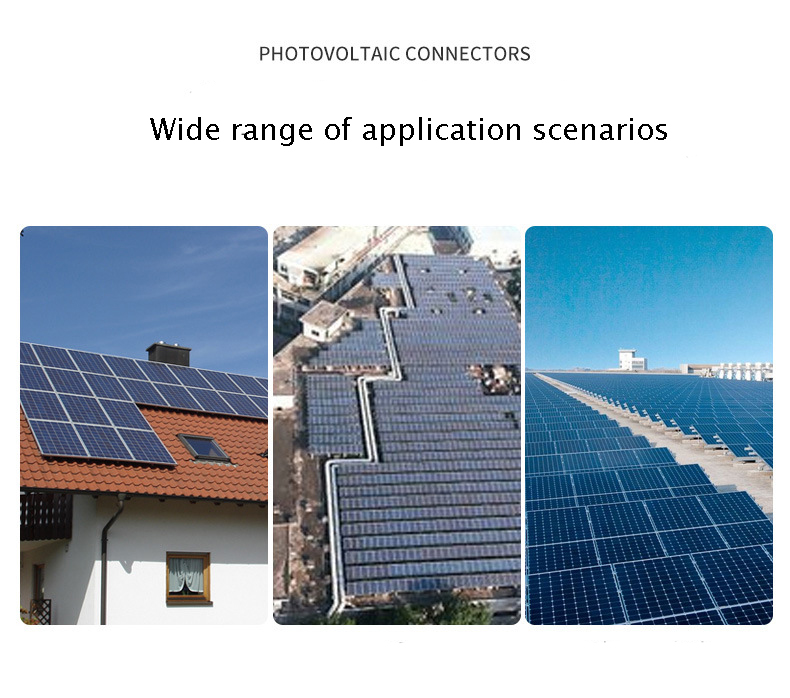 PHOTOVOLTAIC CONNECTORS

Wide range of application scenarios